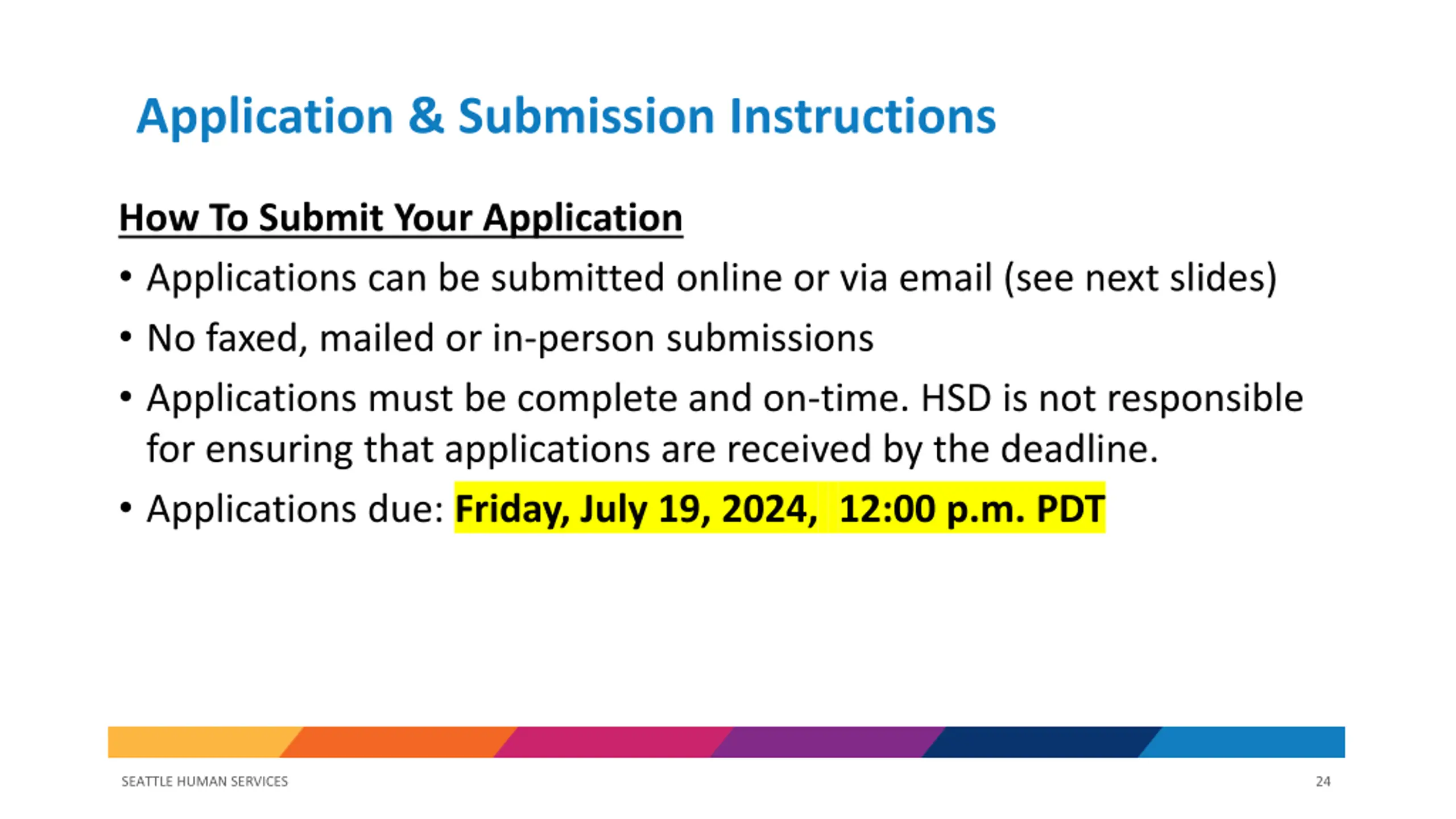 Application & Submission Instructions

How To Submit Your Application

• Applications can be submitted online or via email (see next slides)

• No faxed, mailed or in-person submissions

• Applications must be complete and on-time. HSD is not responsible for ensuring that applications are received by the deadline.

• Applications due: Friday, July 19, 2024, 12:00 p.m. PDT

SEATTLE HUMAN SERVICES

24